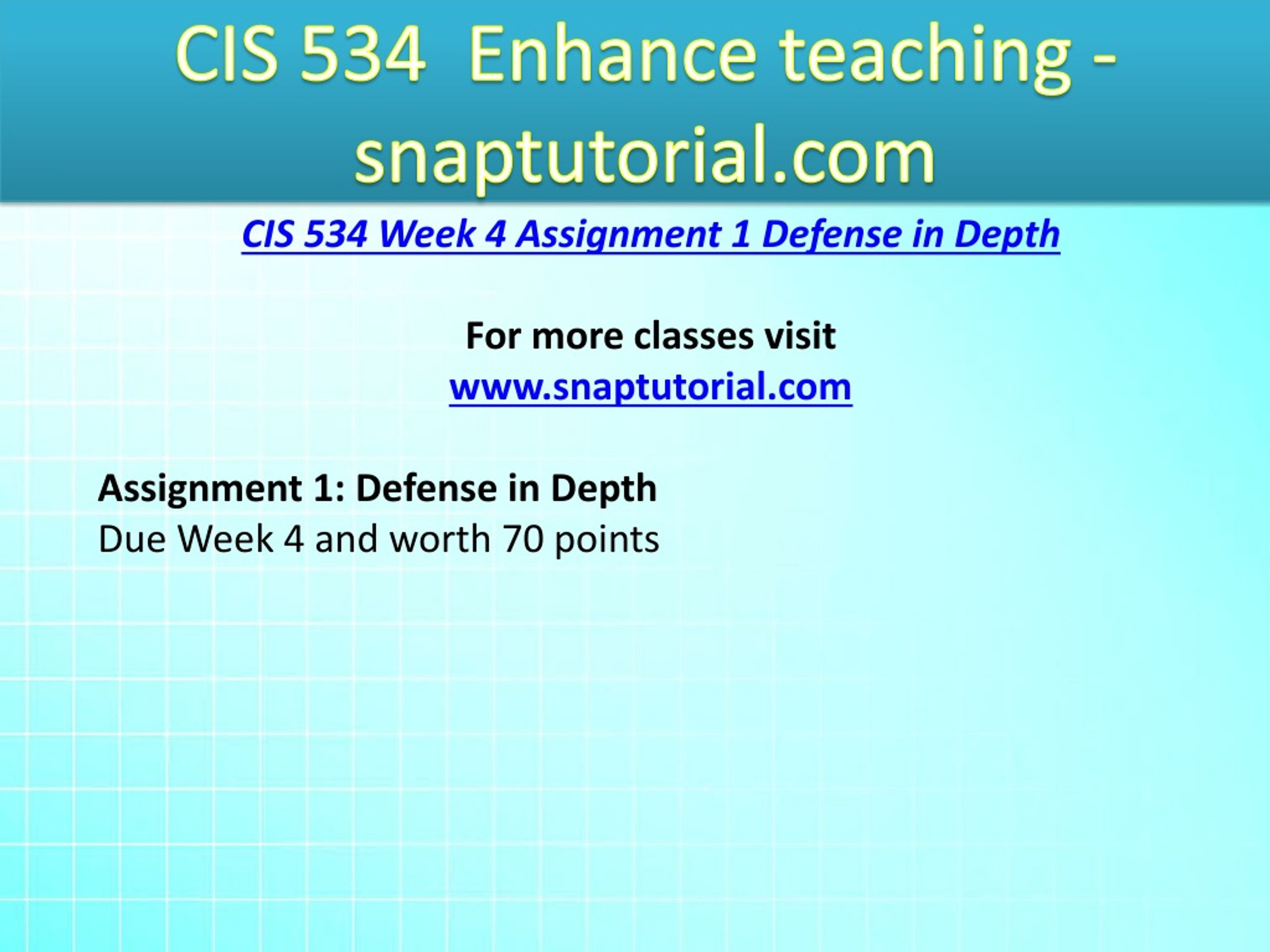 CIS 534 Enhance teaching - snaptutorial.com

CIS 534 Week 4 Assignment 1 Defense in Depth

For more classes visit
www.snaptutorial.com

Assignment 1: Defense in Depth
Due Week 4 and worth 70 points